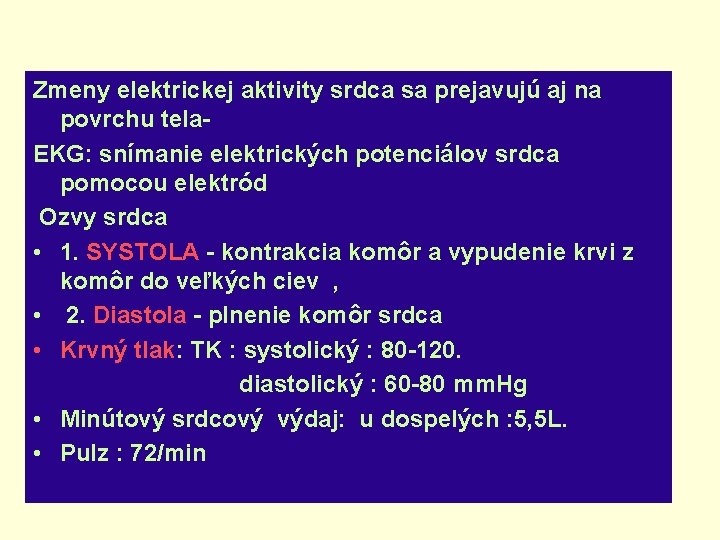 Zmeny elektrickej aktivity srdca sa prejavujú aj na povrchu tela-

EKG: snímanie elektrických potenciálov srdca pomocou elektród

Ozvy srdca

• 1. SYSTOLA - kontrakcia komôr a vypudenie krvi z komôr do veľkých ciev ,

• 2. Diastola - plnenie komôr srdca

• Krvný tlak: TK : systolický : 80-120.

diastolický : 60-80 mmHg

• Minútový srdcový výdaj: u dospelých :5,5L.

• Pulz : 72/min